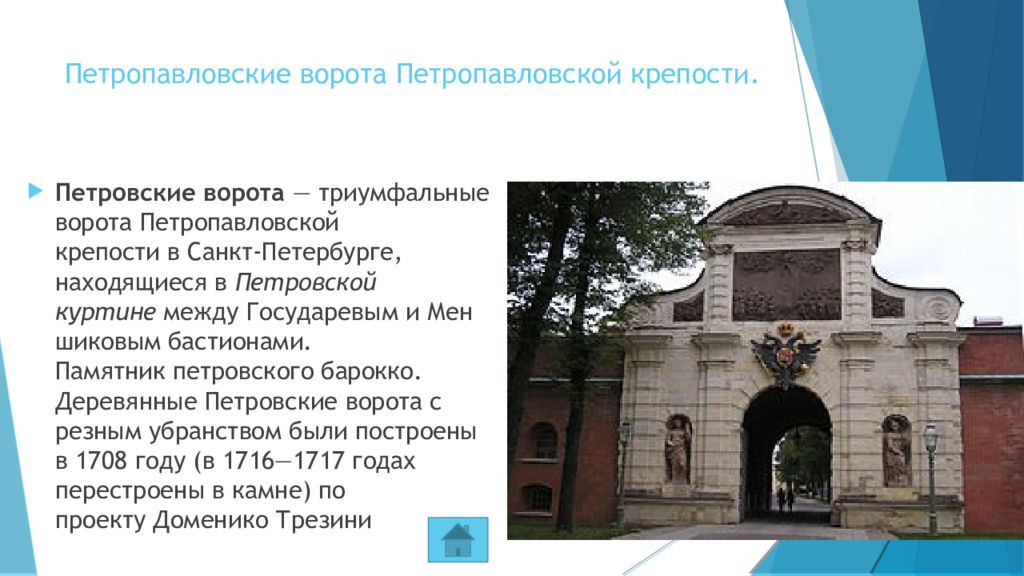 Петропавловские ворота Петропавловской крепости.

Петровские ворота — триумфальные ворота Петропавловской крепости в Санкт-Петербурге, находящиеся в Петровской куртине между Государевым и Мен шиковым бастионами. Памятник петровского барокко. Деревянные Петровские ворота с резным убранством были построены в 1708 году (в 1716—1717 годах перестроены в камне) по проекту Доменико Трезини